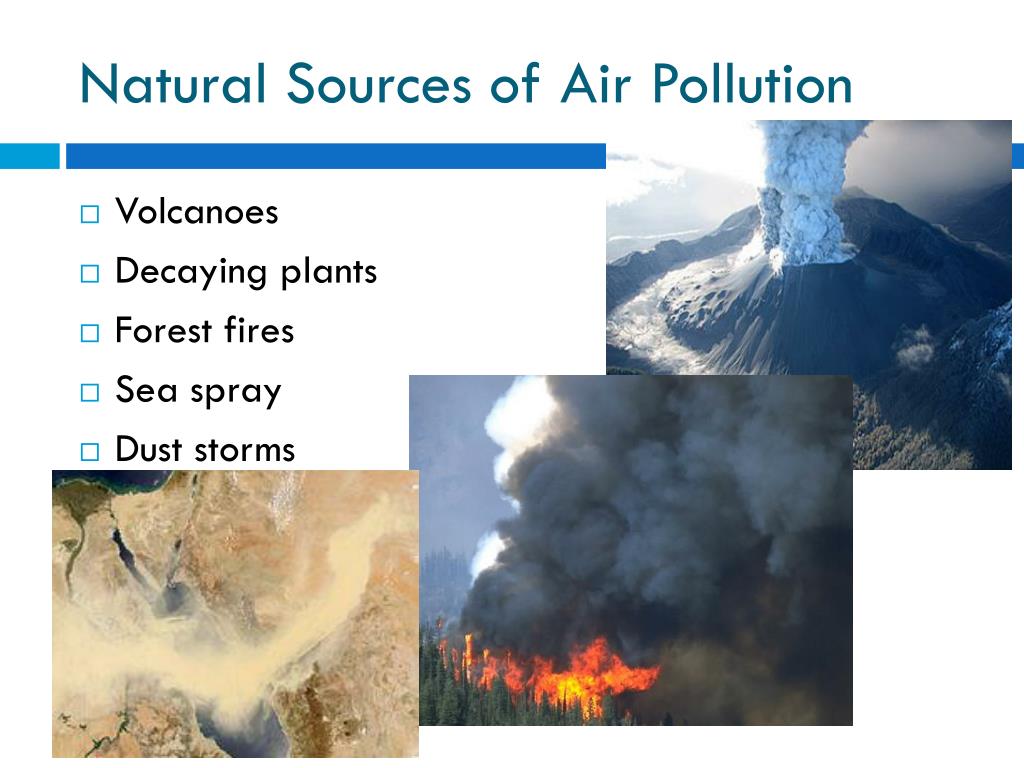 Natural Sources of Air Pollution

□ Volcanoes
□ Decaying plants
□ Forest fires
□ Sea spray
□ Dust storms